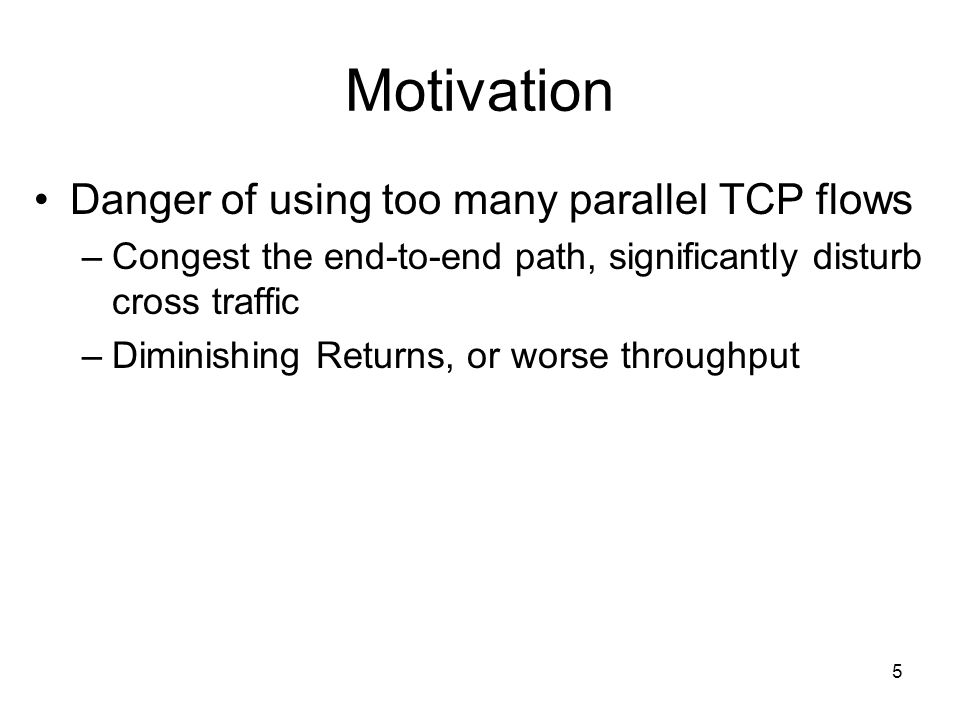 Motivation

• Danger of using too many parallel TCP flows

– Congest the end-to-end path, significantly disturb cross traffic

– Diminishing Returns, or worse throughput

5